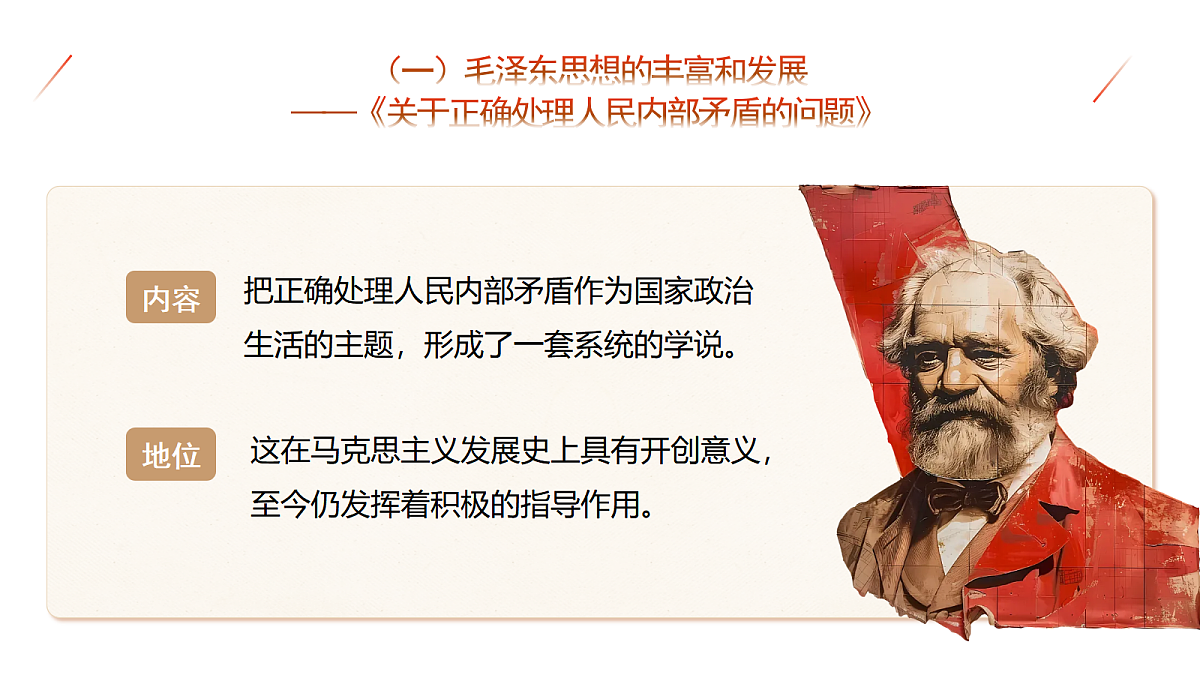 （一）毛泽东思想的丰富和发展
——《关于正确处理人民内部矛盾的问题》

内容

把正确处理人民内部矛盾作为国家政治生活的主题，形成了一套系统的学说。

地位

这在马克思主义发展史上具有开创意义，至今仍发挥着积极的指导作用。